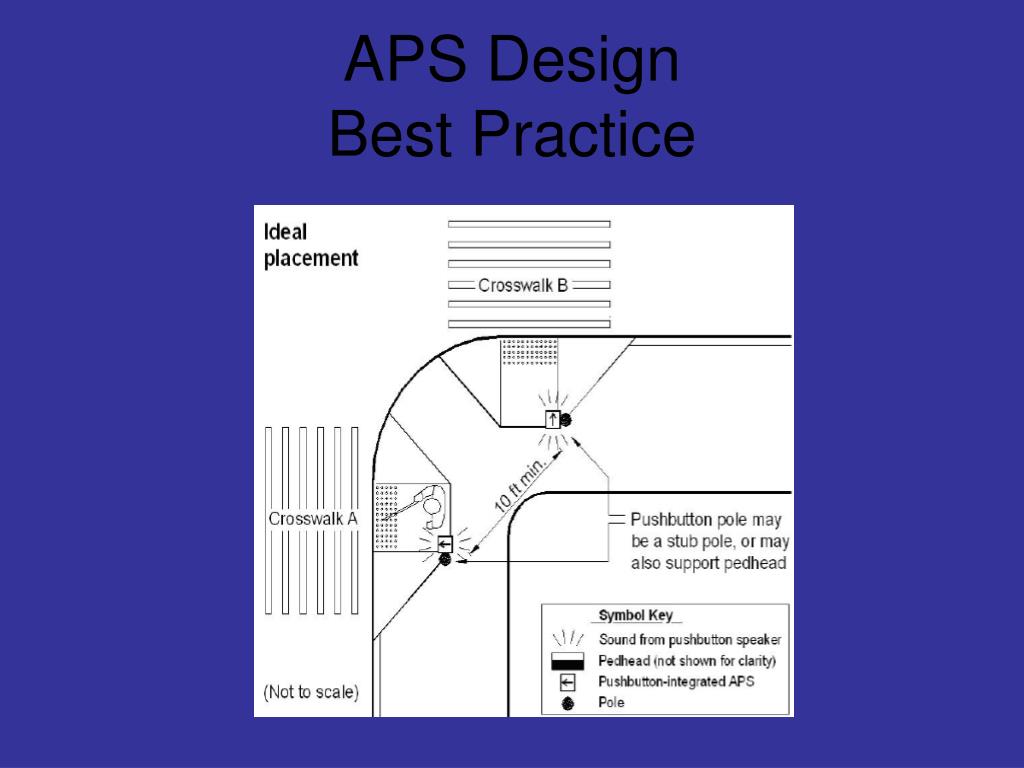 APS Design
Best Practice

Ideal placement

Crosswalk B

Crosswalk A

10 ft min.

Pushbutton pole may be a stub pole, or may also support pedhead

(Not to scale)

Symbol Key
Sound from pushbutton speaker
Pedhead (not shown for clarity)
Pushbutton-integrated APS
Pole